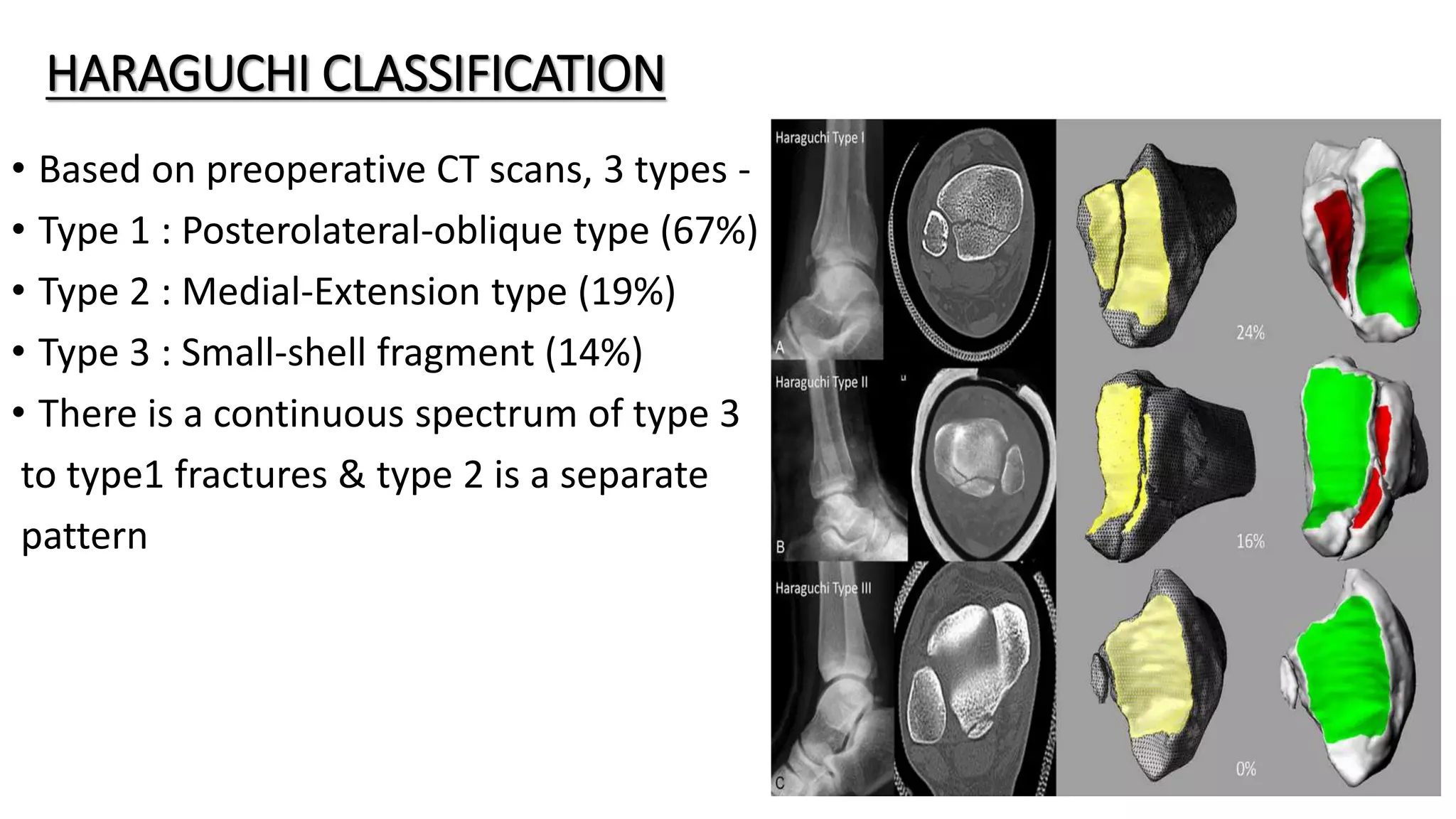 HARAGUCHI CLASSIFICATION

• Based on preoperative CT scans, 3 types -
• Type 1 : Posterolateral-oblique type (67%)
• Type 2 : Medial-Extension type (19%)
• Type 3 : Small-shell fragment (14%)
• There is a continuous spectrum of type 3 to type1 fractures & type 2 is a separate pattern

Haraguchi Type I
A
24%
Haraguchi Type II
B
16%
Haraguchi Type III
C
0%